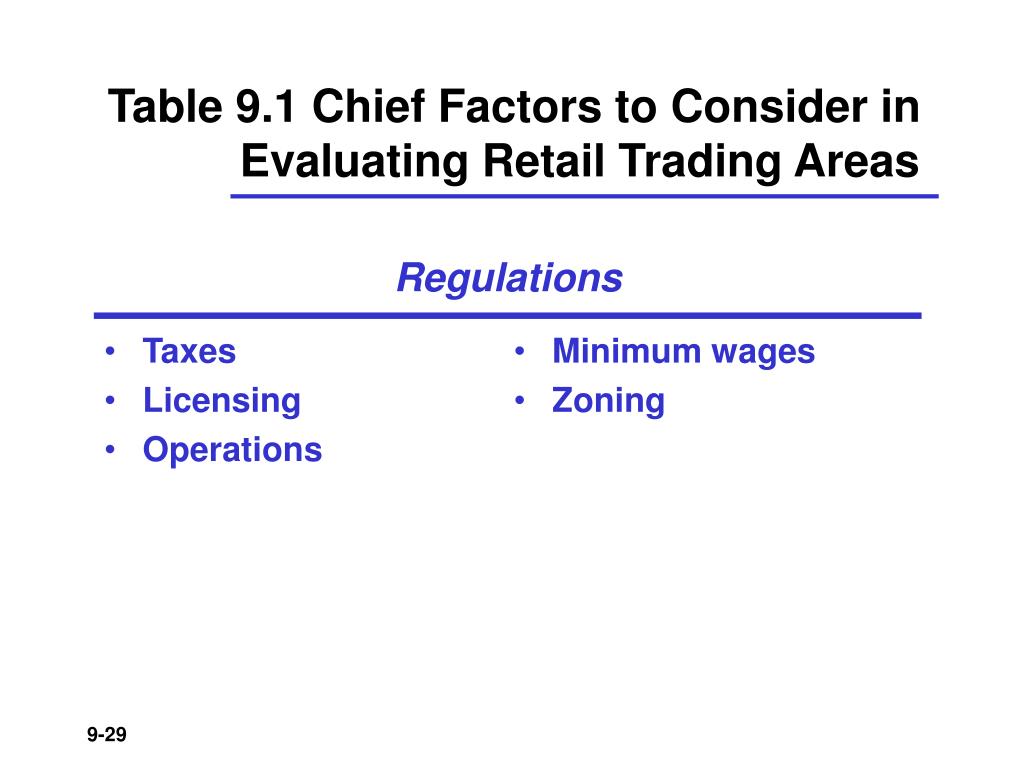 Table 9.1 Chief Factors to Consider in Evaluating Retail Trading Areas

Regulations

• Taxes
• Licensing
• Operations

• Minimum wages
• Zoning

9-29